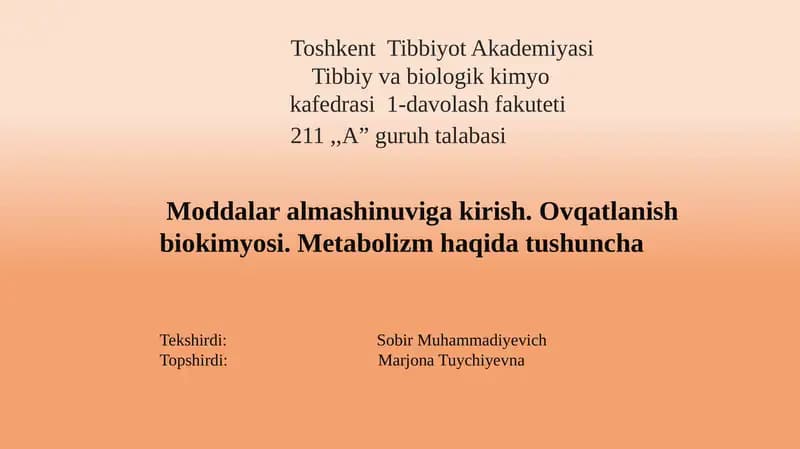 Toshkent Tibbiyot Akademiyasi
Tibbiy va biologik kimyo
kafedrasi 1-davolash fakuteti
211 „A” guruh talabasi

Moddalar almashinuviga kirish. Ovqatlanish biokimyosi. Metabolizm haqida tushuncha

Tekshirdi: Sobir Muhammadiyevich
Topshirdi: Marjona Tuychiyevna